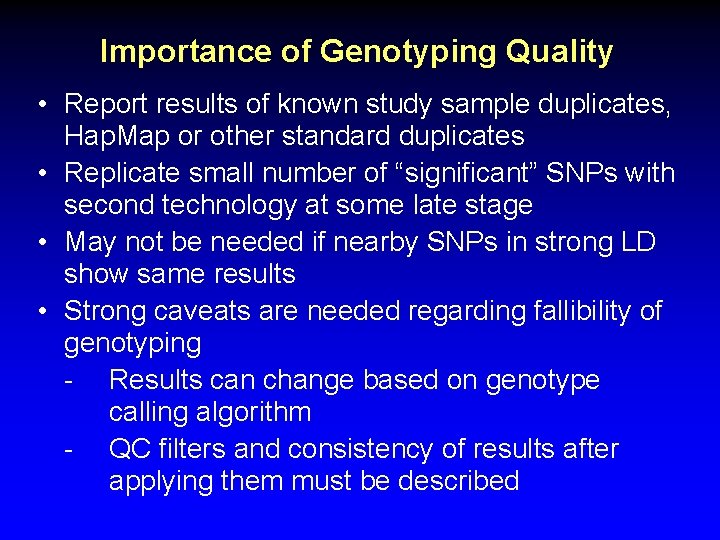 Importance of Genotyping Quality

• Report results of known study sample duplicates, HapMap or other standard duplicates
• Replicate small number of “significant” SNPs with second technology at some late stage
• May not be needed if nearby SNPs in strong LD show same results
• Strong caveats are needed regarding fallibility of genotyping
- Results can change based on genotype calling algorithm
- QC filters and consistency of results after applying them must be described